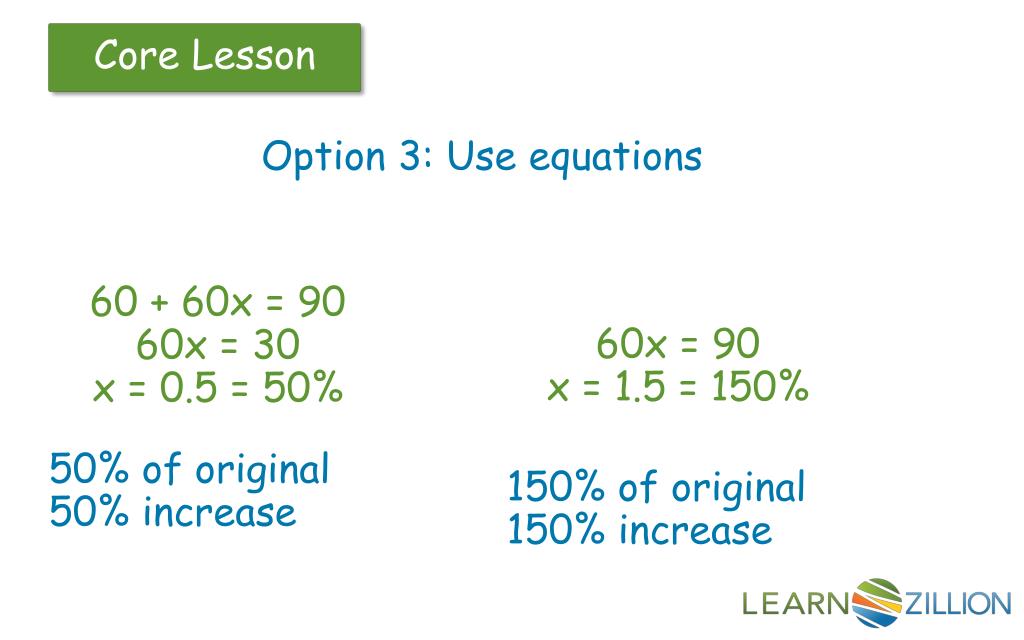 Core Lesson

Option 3: Use equations

$60 + 60x = 90$
$60x = 30$
$x = 0.5 = 50\%$

50% of original
50% increase

$60x = 90$
$x = 1.5 = 150\%$

150% of original
150% increase

LEARNZILLION